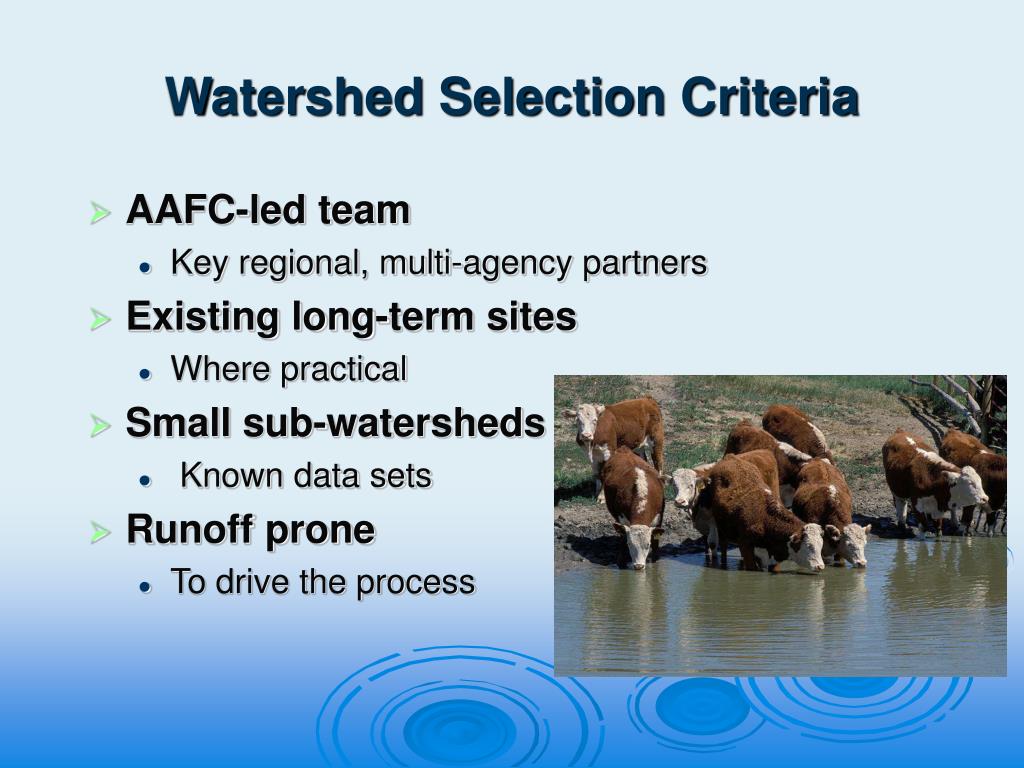 Watershed Selection Criteria

AAFC-led team
Key regional, multi-agency partners
Existing long-term sites
Where practical
Small sub-watersheds
Known data sets
Runoff prone
To drive the process